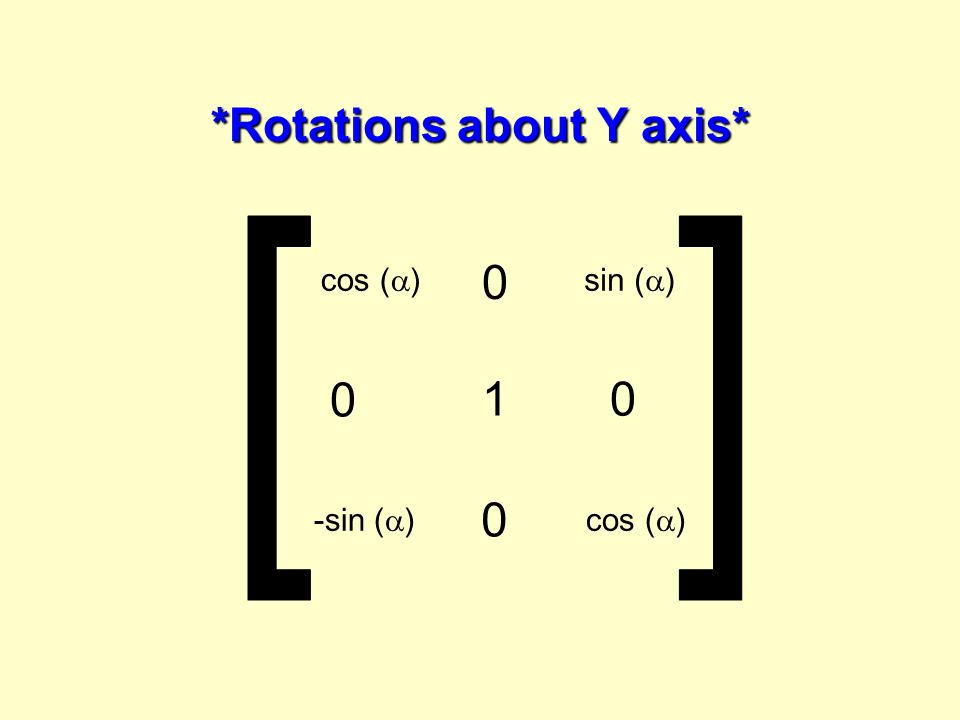 *Rotations about Y axis*

$\begin{bmatrix} \cos(\alpha) & 0 & \sin(\alpha) \\ 0 & 1 & 0 \\ -\sin(\alpha) & 0 & \cos(\alpha) \end{bmatrix}$